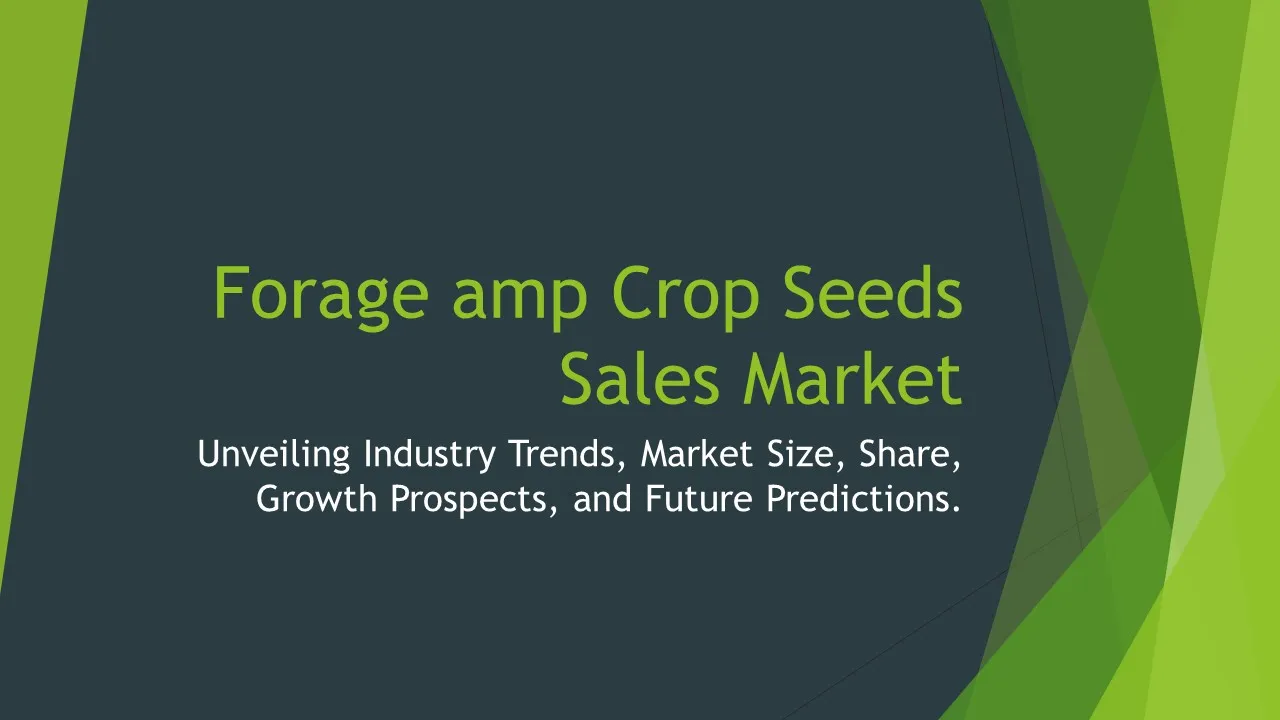 Forage amp Crop Seeds Sales Market

Unveiling Industry Trends, Market Size, Share, Growth Prospects, and Future Predictions.